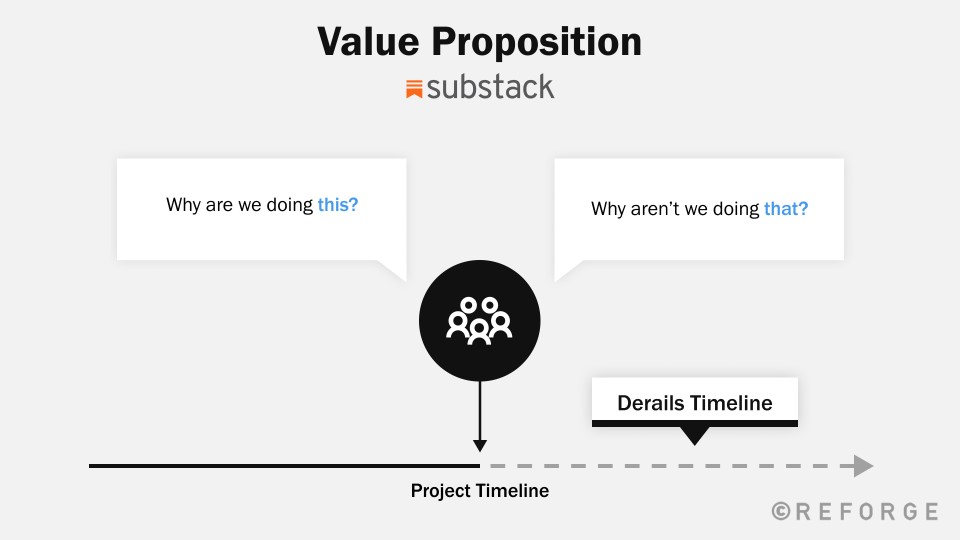 Value Proposition

substack

Why are we doing this?

Why aren't we doing that?

Derails Timeline

Project Timeline

©REFORGE